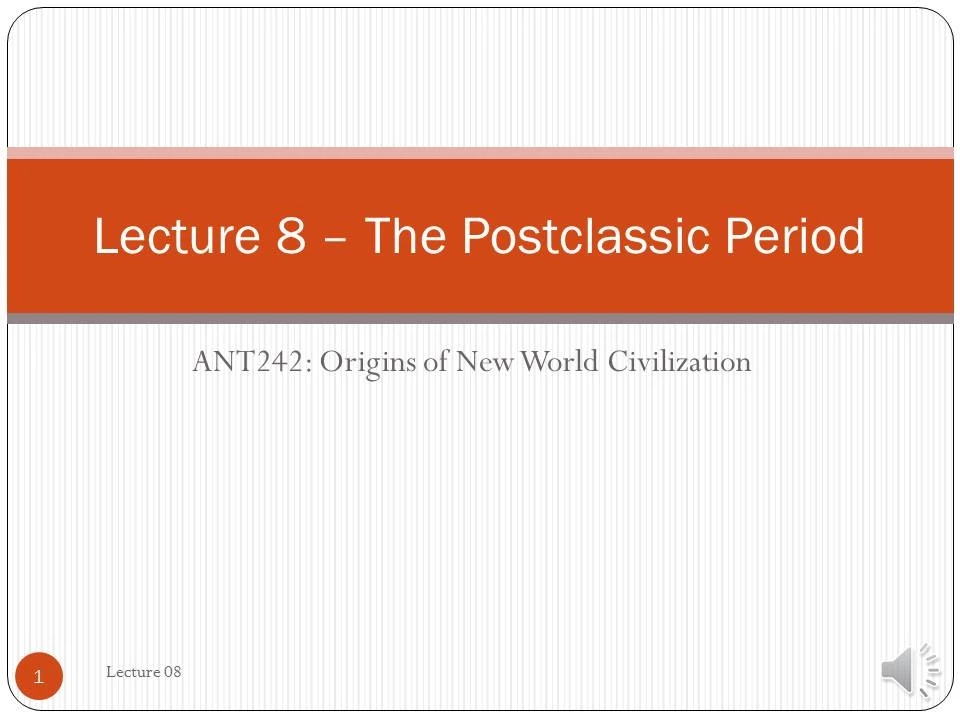 Lecture 8 – The Postclassic Period

ANT242: Origins of New World Civilization

1

Lecture 08